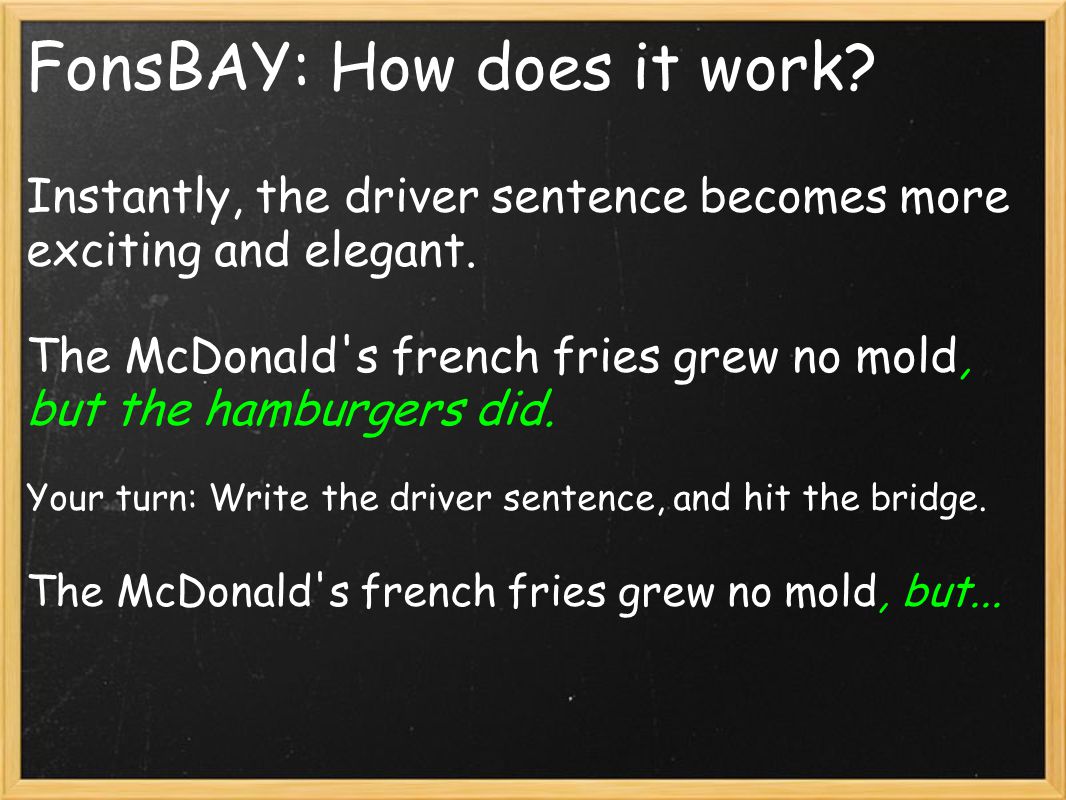 FonsBAY: How does it work?

Instantly, the driver sentence becomes more exciting and elegant.

The McDonald's french fries grew no mold, but the hamburgers did.

Your turn: Write the driver sentence, and hit the bridge.

The McDonald's french fries grew no mold, but...